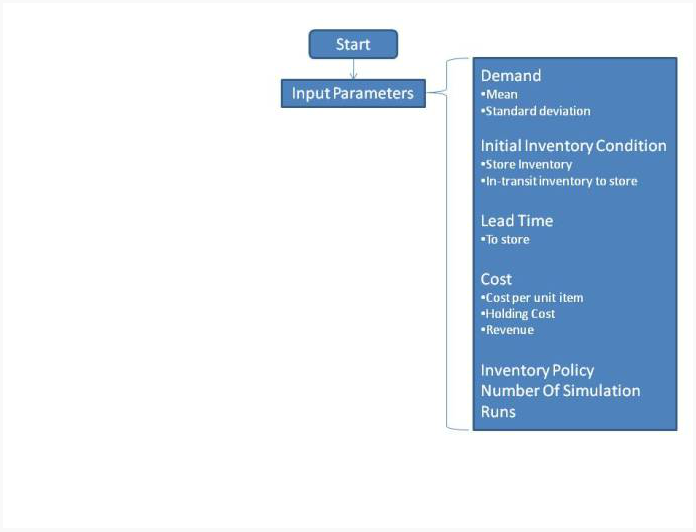 Start

Input Parameters

Demand
•Mean
•Standard deviation

Initial Inventory Condition
•Store Inventory
•In-transit inventory to store

Lead Time
•To store

Cost
•Cost per unit item
•Holding Cost
•Revenue

Inventory Policy
Number Of Simulation Runs